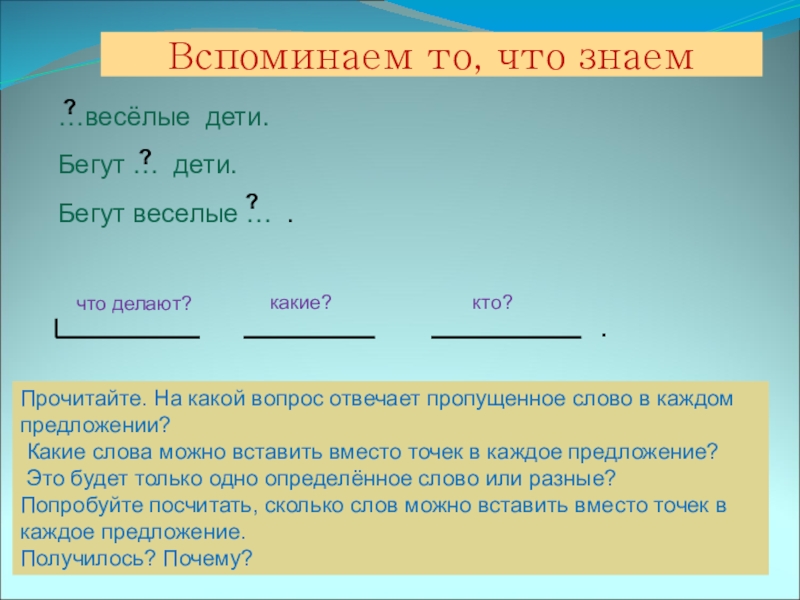 Вспоминаем то, что знаем

?
…весёлые дети.

?
Бегут … дети.

?
Бегут веселые … .

что делают? какие? кто?

.

Прочитайте. На какой вопрос отвечает пропущенное слово в каждом предложении?
Какие слова можно вставить вместо точек в каждое предложение?
Это будет только одно определённое слово или разные?
Попробуйте посчитать, сколько слов можно вставить вместо точек в каждое предложение.
Получилось? Почему?